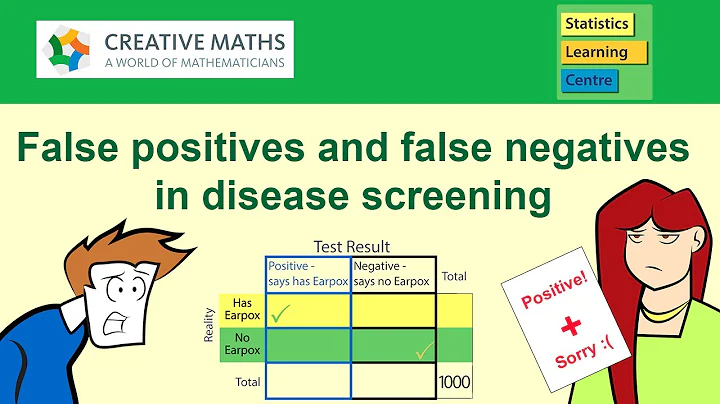 CREATIVE MATHS
A WORLD OF MATHEMATICIANS

Statistics
Learning
Centre

False positives and false negatives in disease screening

Test Result

Reality

| | Positive - says has Earpox | Negative - says no Earpox | Total |
|---|---|---|---|
| Has Earpox | ✓ | | |
| No Earpox | | ✓ | |
| Total | | | 1000 |

Positive!
+
Sorry :(